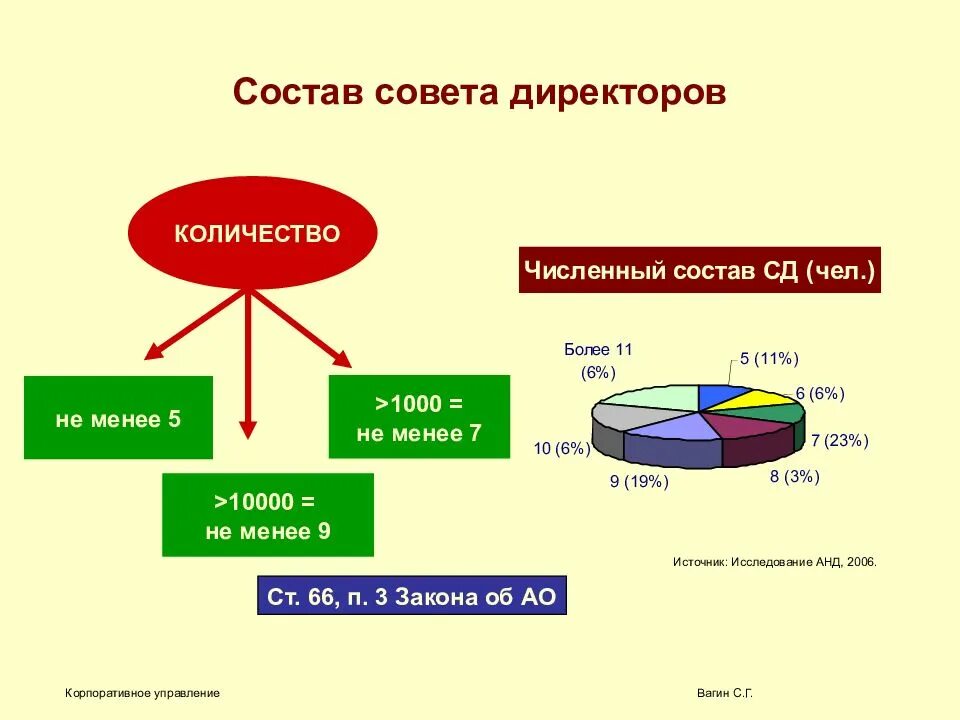 Состав совета директоров

КОЛИЧЕСТВО

не менее 5

>1000 = не менее 7

>10000 = не менее 9

Ст. 66, п. 3 Закона об АО

Численный состав СД (чел.)

Более 11 (6%)

5 (11%)

6 (6%)

7 (23%)

8 (3%)

9 (19%)

10 (6%)

Источник: Исследование АНД, 2006.

Корпоративное управление

Вагин С.Г.